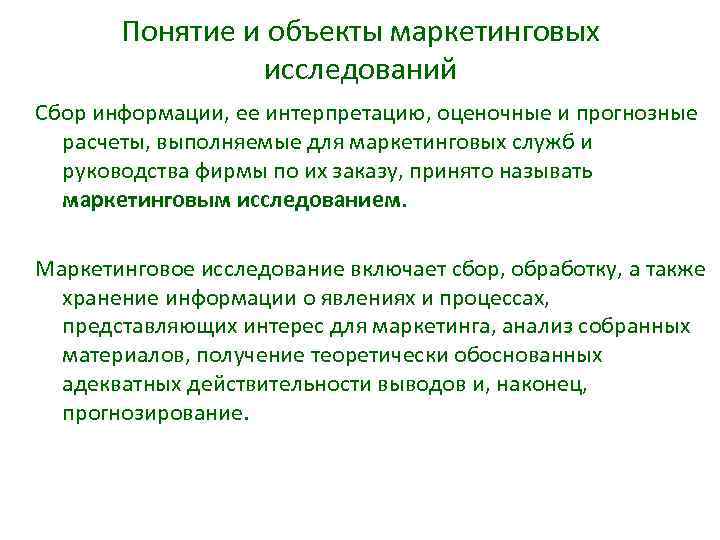 Понятие и объекты маркетинговых исследований

Сбор информации, ее интерпретацию, оценочные и прогнозные расчеты, выполняемые для маркетинговых служб и руководства фирмы по их заказу, принято называть маркетинговым исследованием.

Маркетинговое исследование включает сбор, обработку, а также хранение информации о явлениях и процессах, представляющих интерес для маркетинга, анализ собранных материалов, получение теоретически обоснованных адекватных действительности выводов и, наконец, прогнозирование.